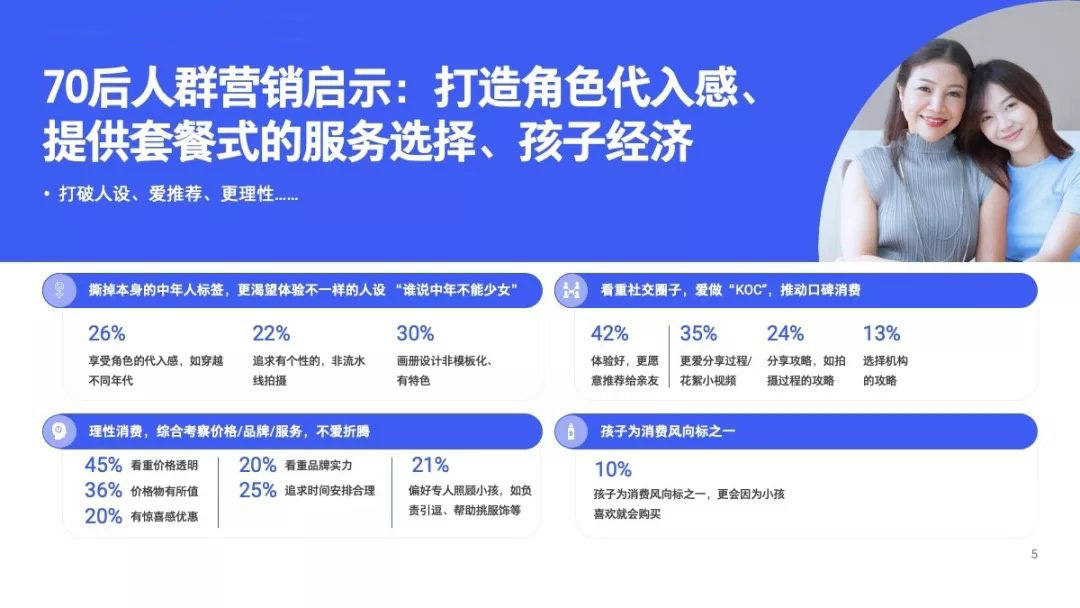 70后人群营销启示：打造角色代入感、提供套餐式的服务选择、孩子经济

• 打破人设、爱推荐、更理性……

撕掉本身的中年人标签，更渴望体验不一样的人设 “谁说中年不能少女”

26%
享受角色的代入感，如穿越不同年代

22%
追求有个性的，非流水线拍摄

30%
画册设计非模板化、有特色

看重社交圈子，爱做“KOC”，推动口碑消费

42%
体验好，更愿意推荐给亲友

35%
更爱分享过程/花絮小视频

24%
分享攻略，如拍摄过程的攻略

13%
选择机构的攻略

理性消费，综合考察价格/品牌/服务，不爱折腾

45% 看重价格透明
36% 价格物有所值
20% 有惊喜感优惠

20% 看重品牌实力
25% 追求时间安排合理

21%
偏好专人照顾小孩，如负责引逗、帮助挑服饰等

孩子为消费风向标之一

10%
孩子为消费风向标之一，更会因为小孩喜欢就会购买

5